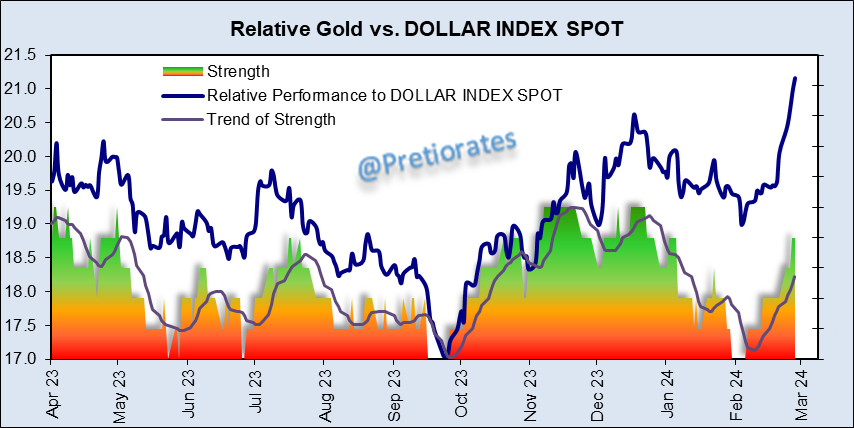 Relative Gold vs. DOLLAR INDEX SPOT

Strength
Relative Performance to DOLLAR INDEX SPOT
Trend of Strength

@Pretiorates

21.5
21.0
20.5
20.0
19.5
19.0
18.5
18.0
17.5
17.0

Apr 23
May 23
Jun 23
Jul 23
Aug 23
Sep 23
Oct 23
Nov 23
Dec 23
Jan 24
Feb 24
Mar 24